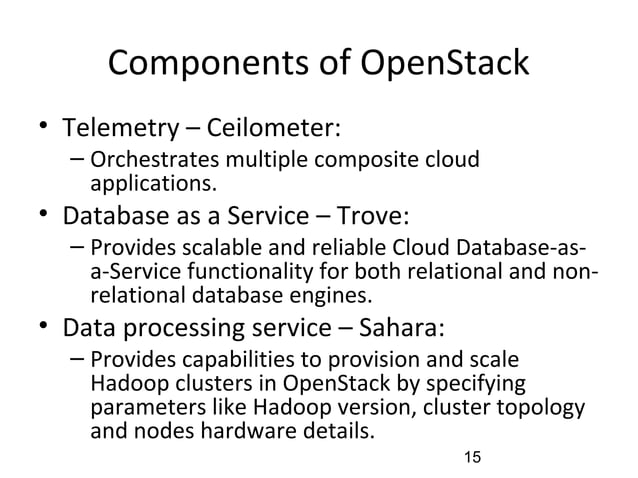 Components of OpenStack

• Telemetry – Ceilometer:
  – Orchestrates multiple composite cloud applications.
• Database as a Service – Trove:
  – Provides scalable and reliable Cloud Database-as-a-Service functionality for both relational and non-relational database engines.
• Data processing service – Sahara:
  – Provides capabilities to provision and scale Hadoop clusters in OpenStack by specifying parameters like Hadoop version, cluster topology and nodes hardware details.

15